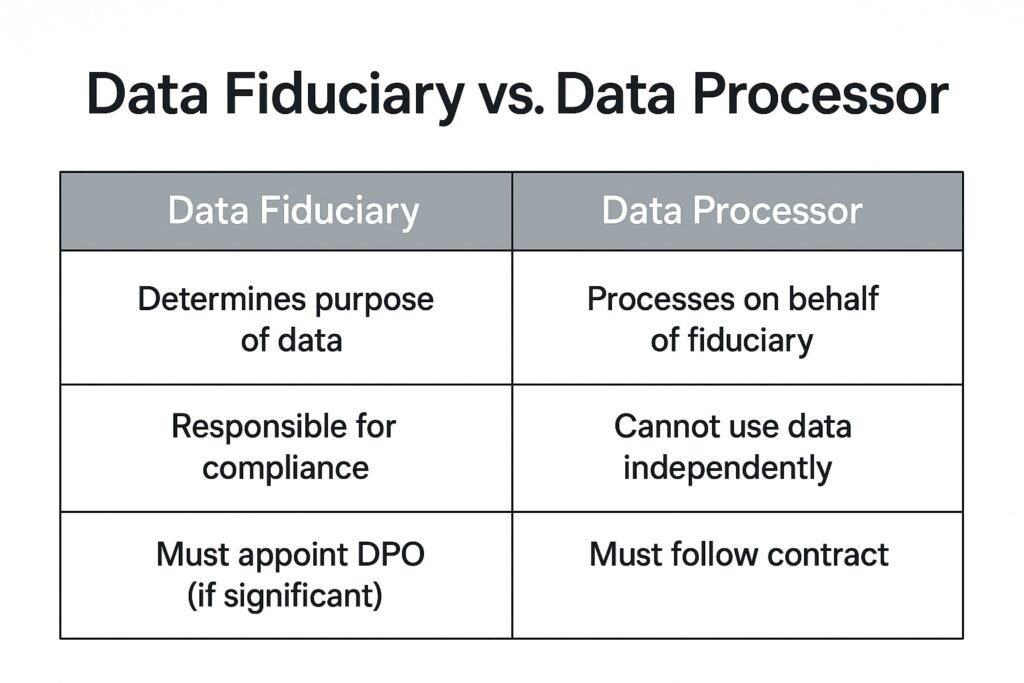 Data Fiduciary vs. Data Processor

| Data Fiduciary | Data Processor |
|---|---|
| Determines purpose of data | Processes on behalf of fiduciary |
| Responsible for compliance | Cannot use data independently |
| Must appoint DPO (if significant) | Must follow contract |